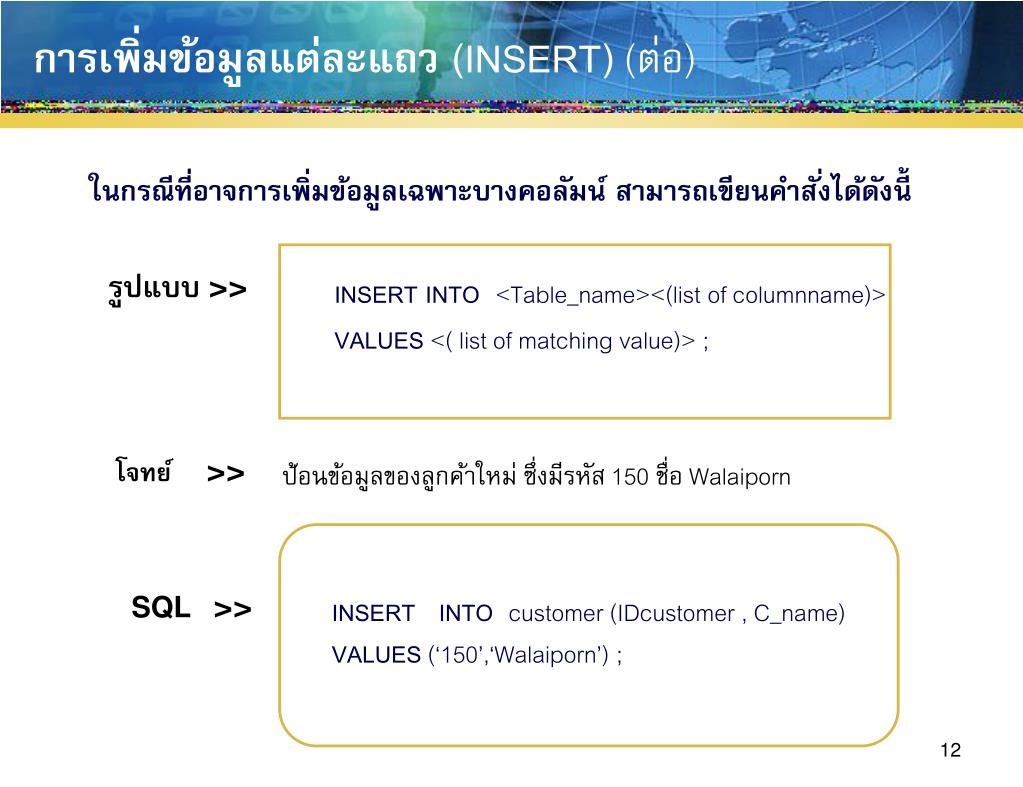 การเพิ่มข้อมูลแต่ละแถว (INSERT) (ต่อ)

ในกรณีที่อาจการเพิ่มข้อมูลเฉพาะบางคอลัมน์ สามารถเขียนคำสั่งได้ดังนี้

รูปแบบ >>

INSERT INTO <Table_name><(list of columnname)>
VALUES <( list of matching value)> ;

โจทย์ >> ป้อนข้อมูลของลูกค้าใหม่ ซึ่งมีรหัส 150 ชื่อ Walaiporn

SQL >>

INSERT INTO customer (IDcustomer , C_name)
VALUES (‘150’,‘Walaiporn’) ;

12